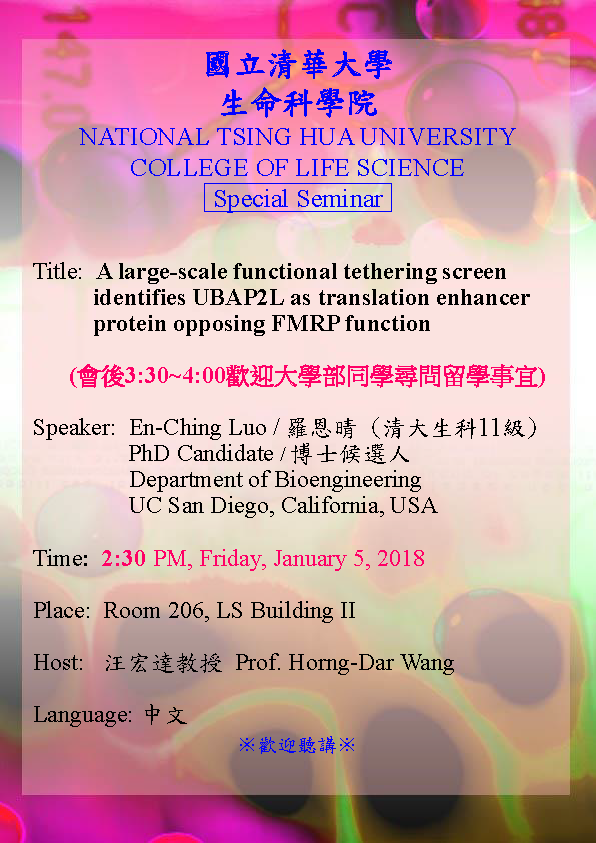 國立清華大學
生命科學院
NATIONAL TSING HUA UNIVERSITY
COLLEGE OF LIFE SCIENCE
Special Seminar

Title: A large-scale functional tethering screen identifies UBAP2L as translation enhancer protein opposing FMRP function

(會後3:30~4:00歡迎大學部同學尋問留學事宜)

Speaker: En-Ching Luo / 羅恩晴（清大生科11級）
PhD Candidate / 博士候選人
Department of Bioengineering
UC San Diego, California, USA

Time: 2:30 PM, Friday, January 5, 2018

Place: Room 206, LS Building II

Host: 汪宏達教授 Prof. Horng-Dar Wang

Language: 中文

※歡迎聽講※